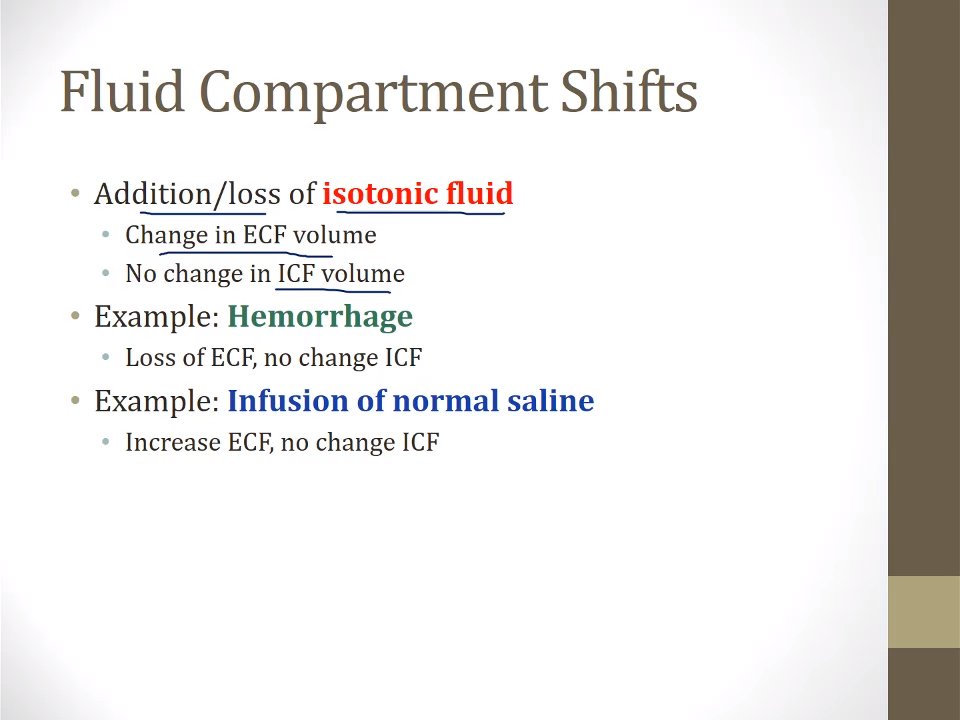 Fluid Compartment Shifts

• Addition/loss of isotonic fluid
  • Change in ECF volume
  • No change in ICF volume
• Example: Hemorrhage
  • Loss of ECF, no change ICF
• Example: Infusion of normal saline
  • Increase ECF, no change ICF